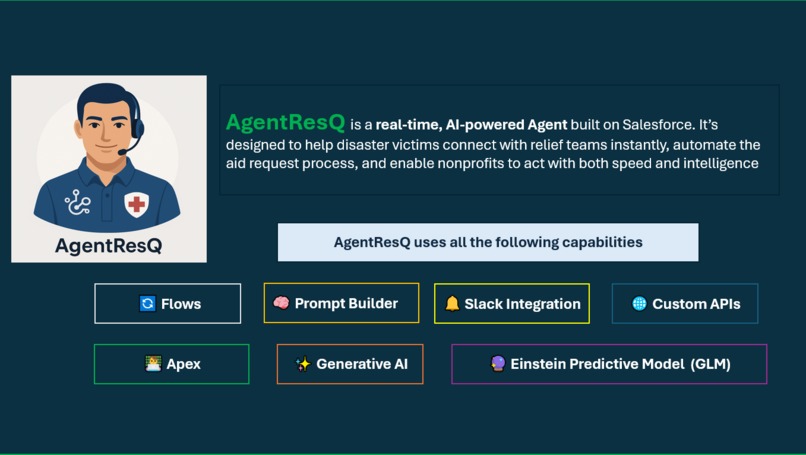 AgentResQ

AgentResQ is a real-time, AI-powered Agent built on Salesforce. It's designed to help disaster victims connect with relief teams instantly, automate the aid request process, and enable nonprofits to act with both speed and intelligence

AgentResQ uses all the following capabilities

Flows

Prompt Builder

Slack Integration

Custom APIs

Apex

Generative AI

Einstein Predictive Model (GLM)